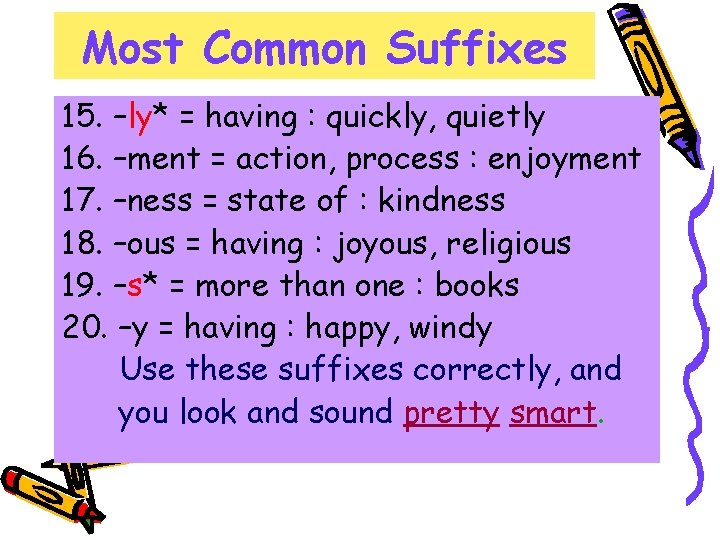 Most Common Suffixes

15. –ly* = having : quickly, quietly
16. –ment = action, process : enjoyment
17. –ness = state of : kindness
18. –ous = having : joyous, religious
19. –s* = more than one : books
20. –y = having : happy, windy

Use these suffixes correctly, and you look and sound pretty smart.